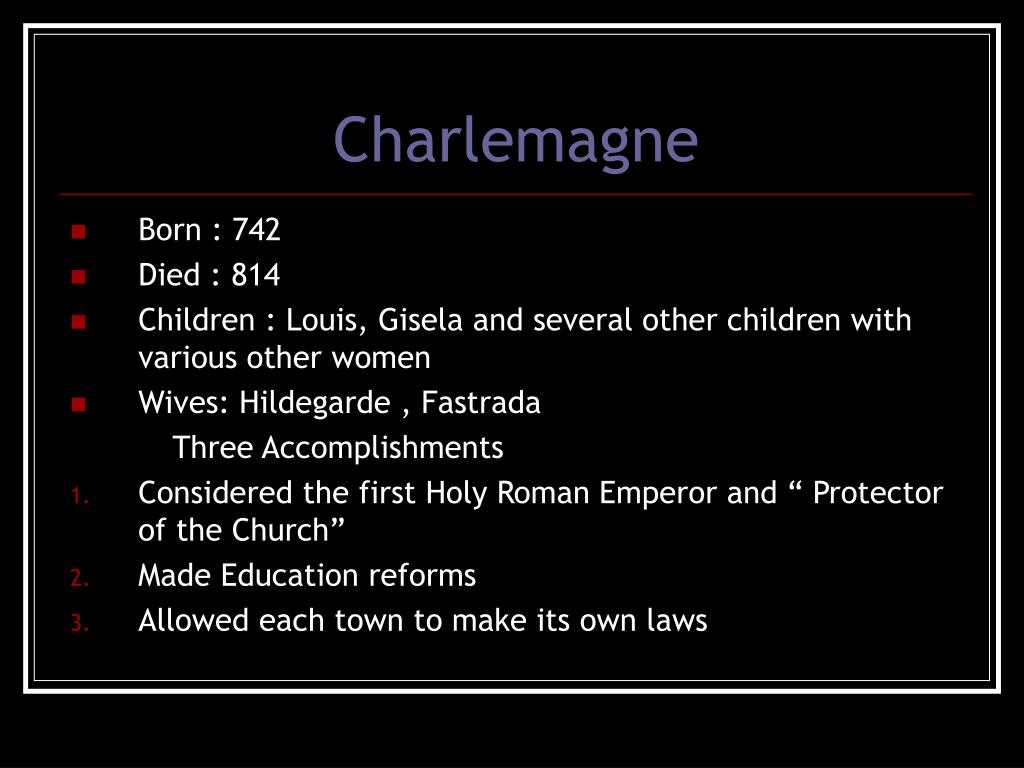 Charlemagne

- Born : 742
- Died : 814
- Children : Louis, Gisela and several other children with various other women
- Wives: Hildegarde , Fastrada

Three Accomplishments

1. Considered the first Holy Roman Emperor and “ Protector of the Church”
2. Made Education reforms
3. Allowed each town to make its own laws